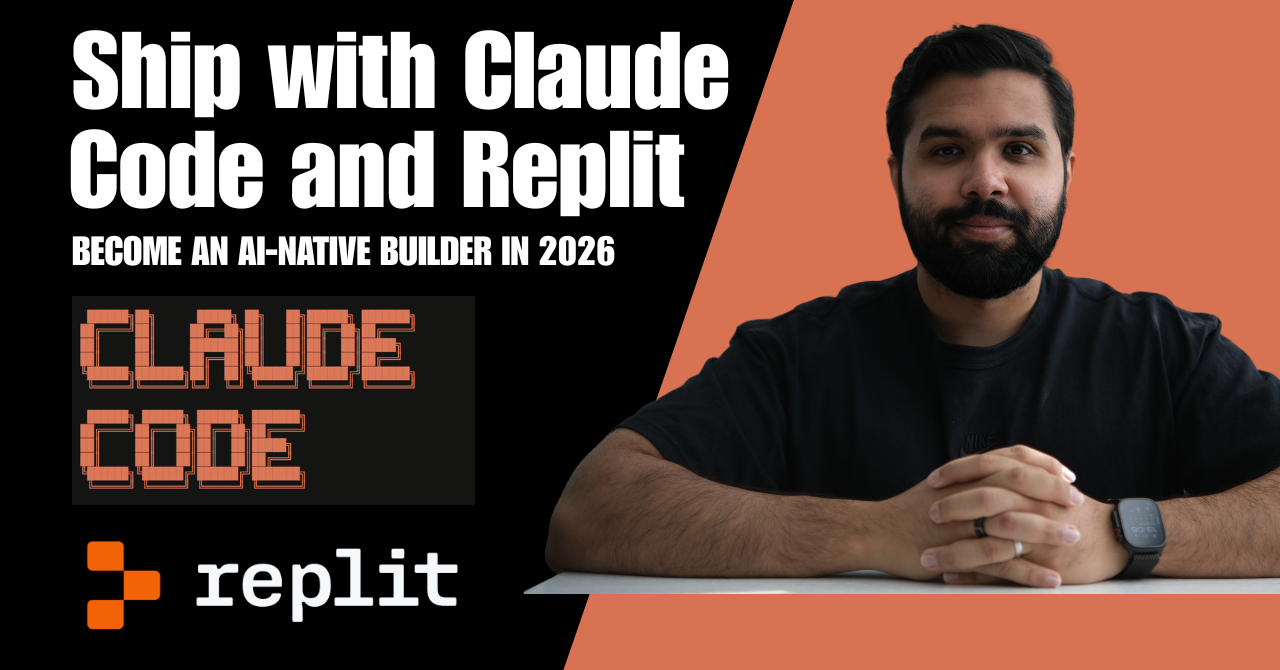 Ship with Claude Code and Replit

BECOME AN AI-NATIVE BUILDER IN 2026

CLAUDE CODE

replit